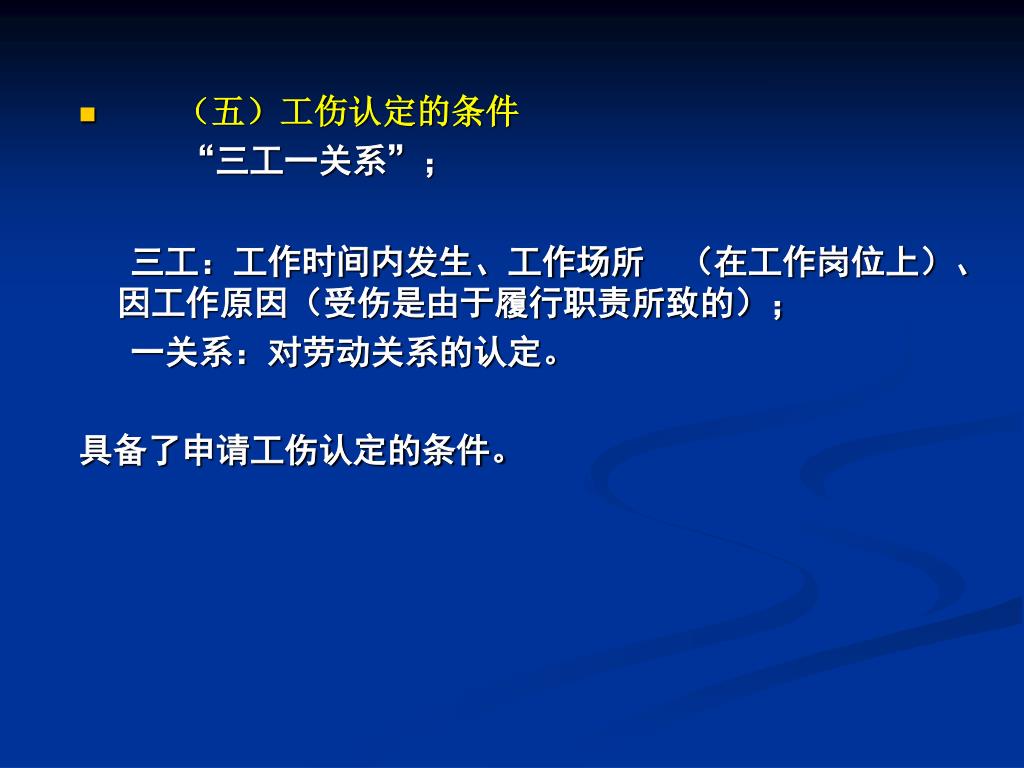 （五）工伤认定的条件

“三工一关系”；

三工：工作时间内发生、工作场所　（在工作岗位上）、因工作原因（受伤是由于履行职责所致的）；

一关系：对劳动关系的认定。

具备了申请工伤认定的条件。